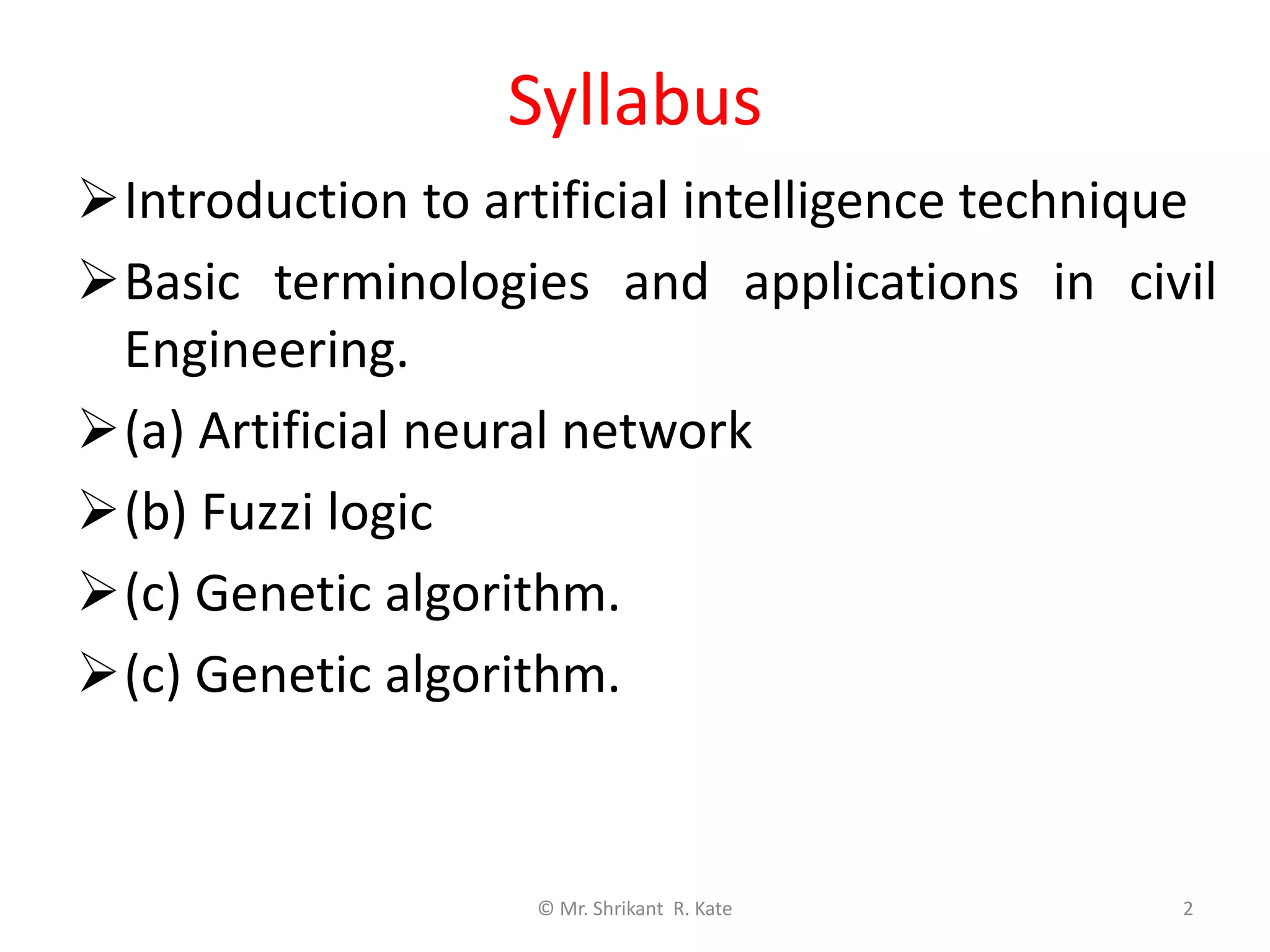 Syllabus

➢ Introduction to artificial intelligence technique

➢ Basic terminologies and applications in civil Engineering.

➢ (a) Artificial neural network

➢ (b) Fuzzi logic

➢ (c) Genetic algorithm.

➢ (c) Genetic algorithm.

© Mr. Shrikant R. Kate

2